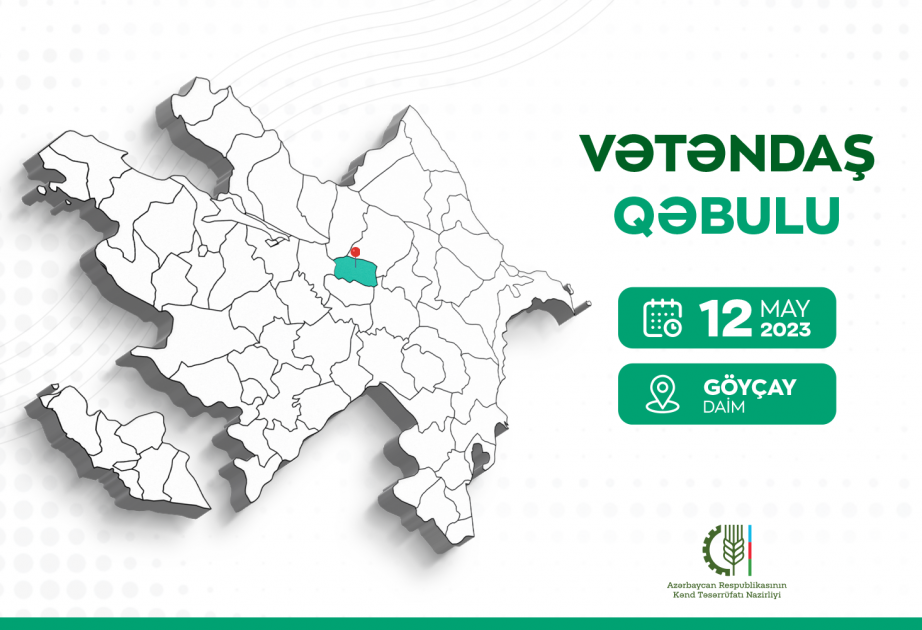 VƏTƏNDAŞ QƏBULU

12 MAY 2023

GÖYÇAY
DAİM

Azərbaycan Respublikasının
Kənd Təsərrüfatı Nazirliyi